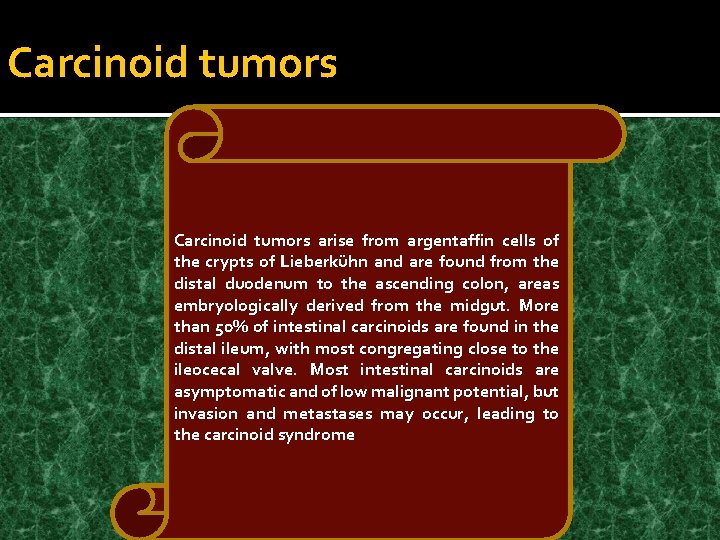 Carcinoid tumors

Carcinoid tumors arise from argentaffin cells of the crypts of Lieberkühn and are found from the distal duodenum to the ascending colon, areas embryologically derived from the midgut. More than 50% of intestinal carcinoids are found in the distal ileum, with most congregating close to the ileocecal valve. Most intestinal carcinoids are asymptomatic and of low malignant potential, but invasion and metastases may occur, leading to the carcinoid syndrome